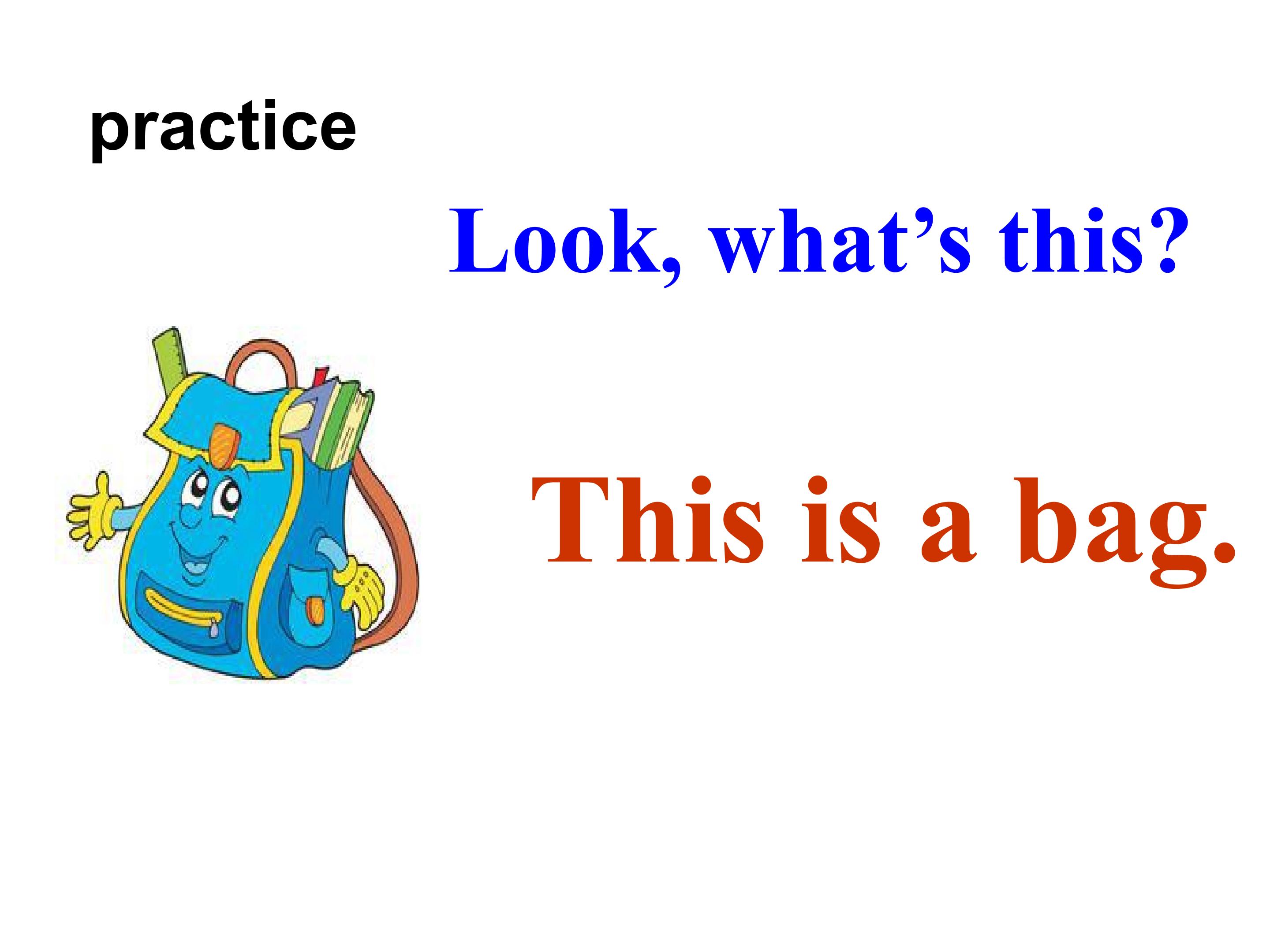 practice

Look, what's this?

This is a bag.